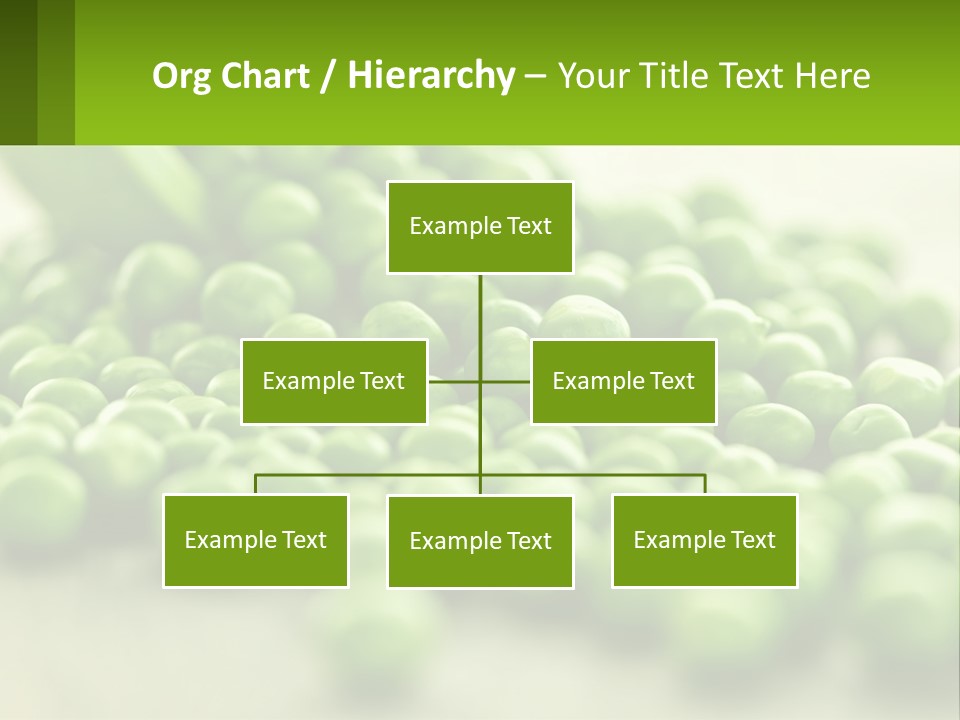 Org Chart / Hierarchy – Your Title Text Here

Example Text

Example Text

Example Text

Example Text

Example Text

Example Text